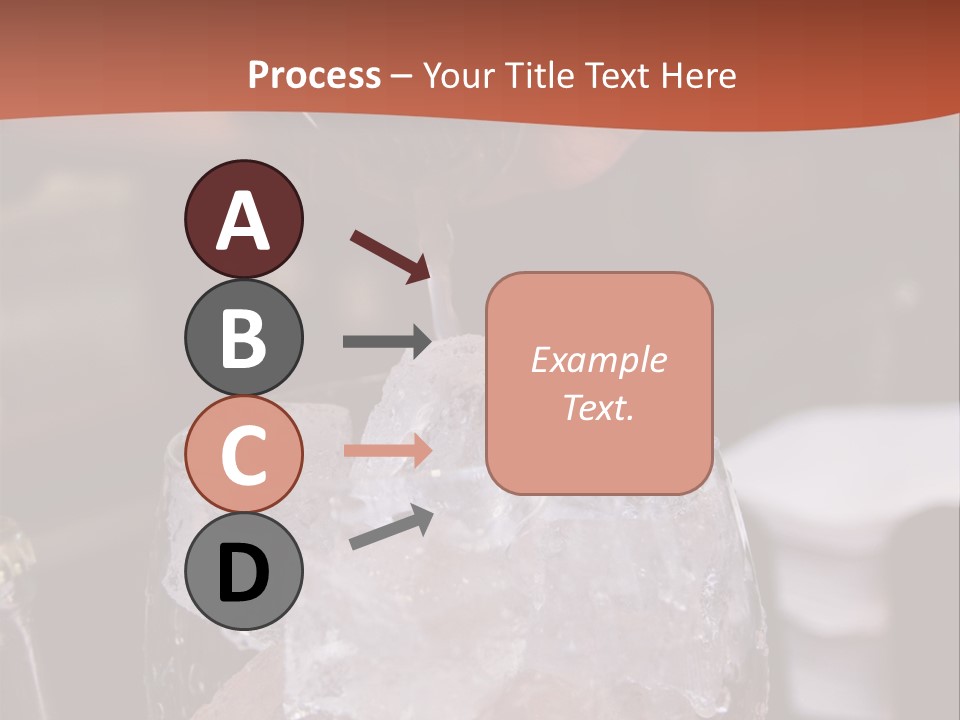 Process – Your Title Text Here

A

B

C

D

Example Text.